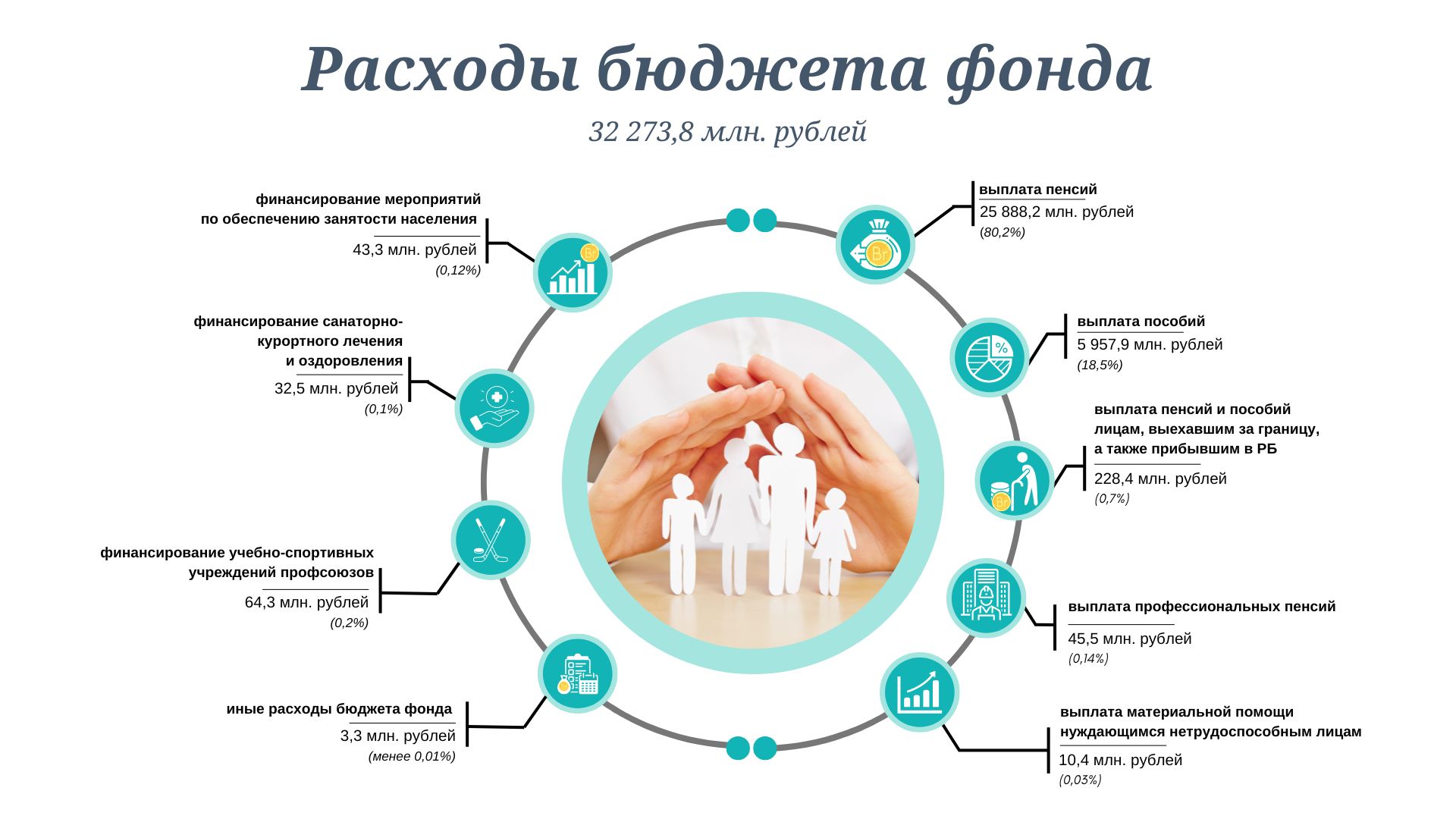 Расходы бюджета фонда

32 273,8 млн. рублей

финансирование мероприятий по обеспечению занятости населения
43,3 млн. рублей
(0,12%)

финансирование санаторно-курортного лечения и оздоровления
32,5 млн. рублей
(0,1%)

финансирование учебно-спортивных учреждений профсоюзов
64,3 млн. рублей
(0,2%)

иные расходы бюджета фонда
3,3 млн. рублей
(менее 0,01%)

выплата пенсий
25 888,2 млн. рублей
(80,2%)

выплата пособий
5 957,9 млн. рублей
(18,5%)

выплата пенсий и пособий лицам, выехавшим за границу, а также прибывшим в РБ
228,4 млн. рублей
(0,7%)

выплата профессиональных пенсий
45,5 млн. рублей
(0,14%)

выплата материальной помощи нуждающимся нетрудоспособным лицам
10,4 млн. рублей
(0,03%)